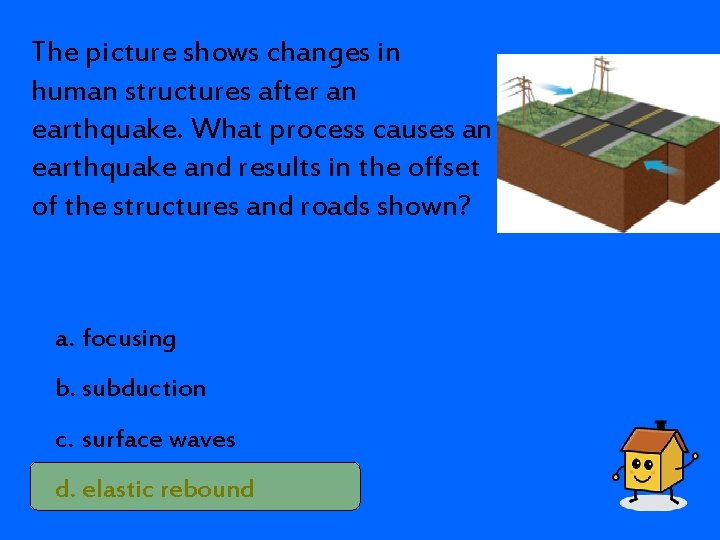 The picture shows changes in human structures after an earthquake. What process causes an earthquake and results in the offset of the structures and roads shown?

a. focusing

b. subduction

c. surface waves

d. elastic rebound